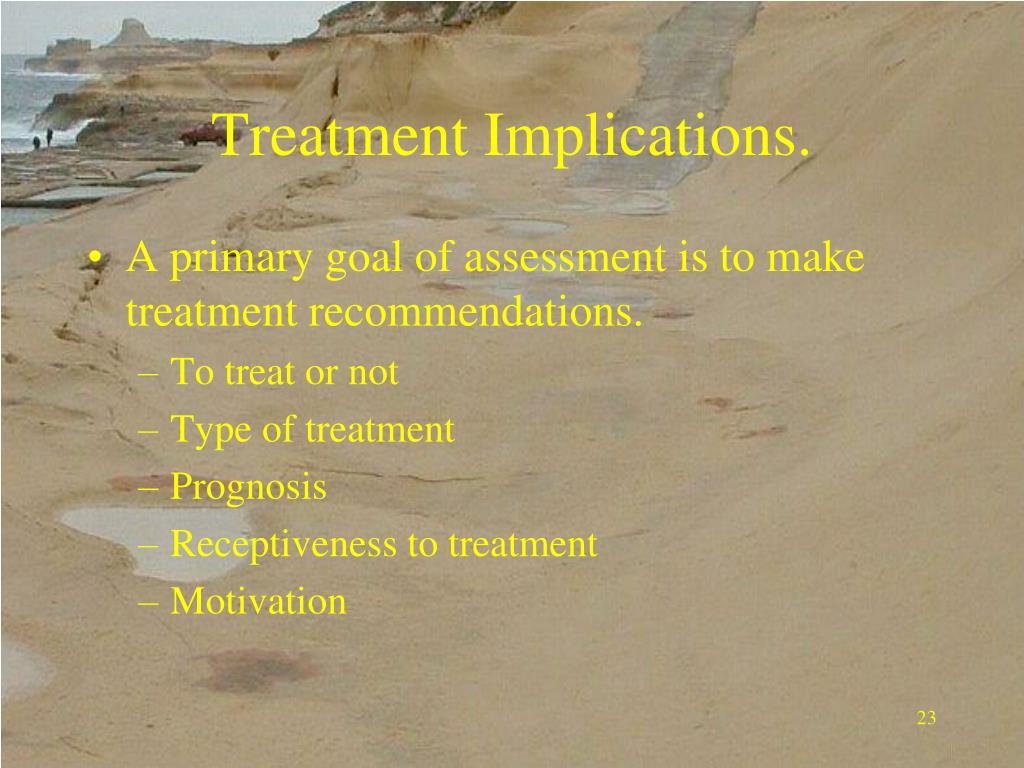 Treatment Implications.

• A primary goal of assessment is to make treatment recommendations.
– To treat or not
– Type of treatment
– Prognosis
– Receptiveness to treatment
– Motivation

23